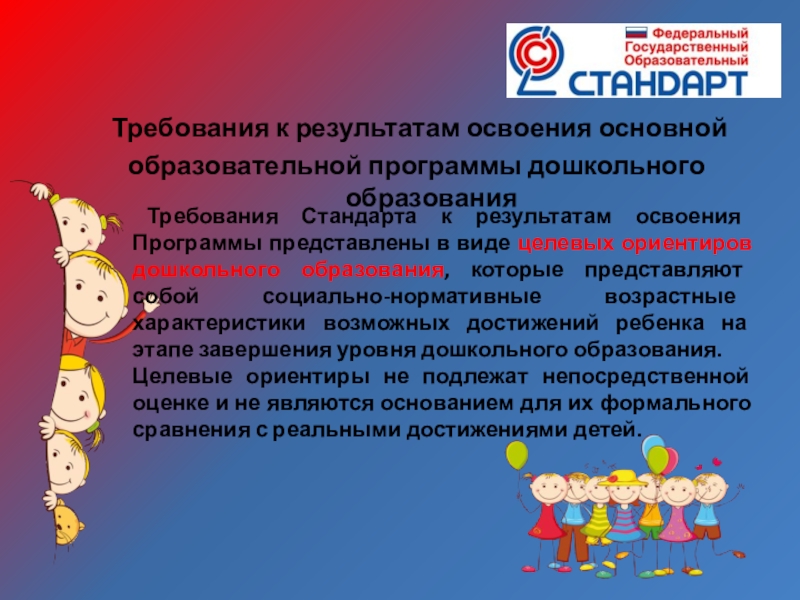 Федеральный
Государственный
Образовательный
СТАНДАРТ

Требования к результатам освоения основной образовательной программы дошкольного образования

Требования Стандарта к результатам освоения Программы представлены в виде целевых ориентиров дошкольного образования, которые представляют собой социально-нормативные возрастные характеристики возможных достижений ребенка на этапе завершения уровня дошкольного образования. Целевые ориентиры не подлежат непосредственной оценке и не являются основанием для их формального сравнения с реальными достижениями детей.